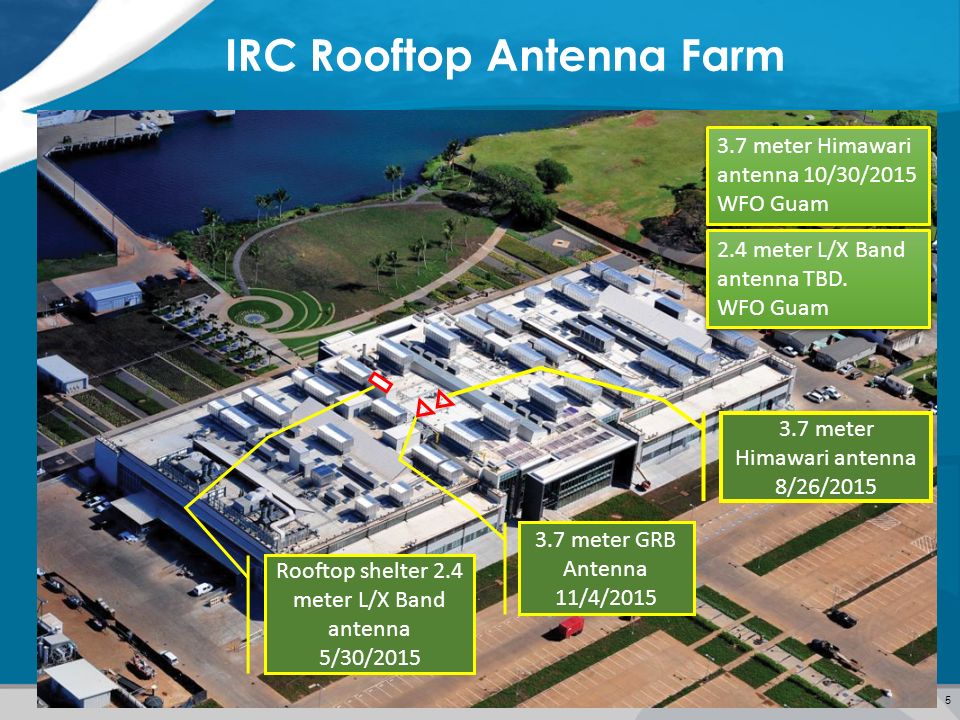 IRC Rooftop Antenna Farm

3.7 meter Himawari antenna 10/30/2015 WFO Guam

2.4 meter L/X Band antenna TBD. WFO Guam

3.7 meter Himawari antenna 8/26/2015

3.7 meter GRB Antenna 11/4/2015

Rooftop shelter 2.4 meter L/X Band antenna 5/30/2015

5